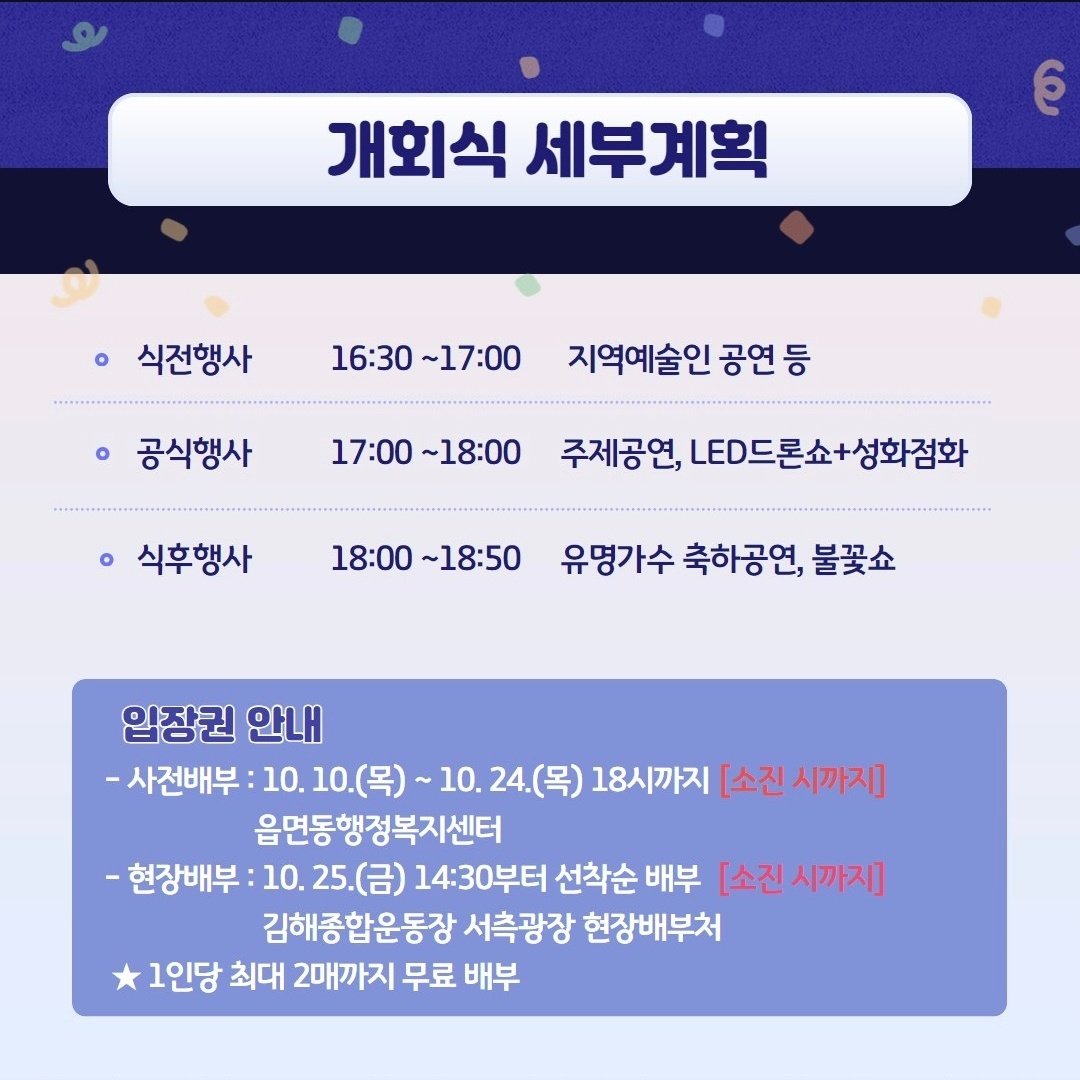 개회식 세부계획

식전행사 16:30 ~17:00 지역예술인 공연 등

공식행사 17:00 ~18:00 주제공연, LED드론쇼+성화점화

식후행사 18:00 ~18:50 유명가수 축하공연, 불꽃쇼

입장권 안내
- 사전배부 : 10. 10.(목) ~ 10. 24.(목) 18시까지 [소진 시까지]
읍면동행정복지센터
- 현장배부 : 10. 25.(금) 14:30부터 선착순 배부 [소진 시까지]
김해종합운동장 서측광장 현장배부처
★ 1인당 최대 2매까지 무료 배부